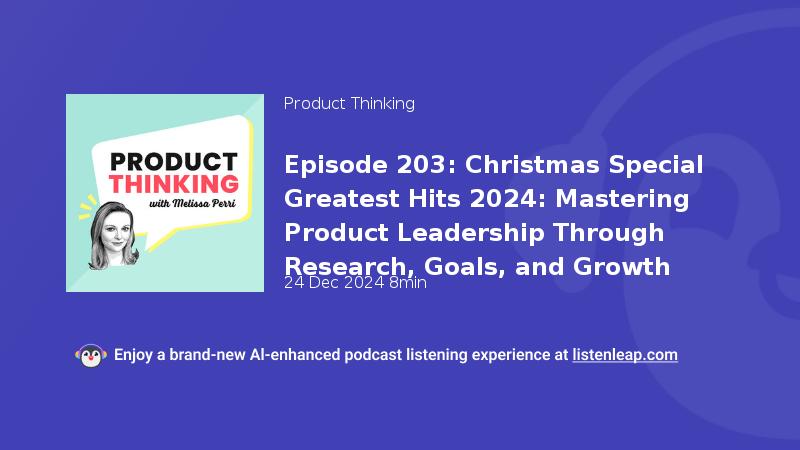 PRODUCT THINKING
with Melissa Perri

Product Thinking

Episode 203: Christmas Special Greatest Hits 2024: Mastering Product Leadership Through Research, Goals, and Growth

24 Dec 2024 8min

Enjoy a brand-new AI-enhanced podcast listening experience at listenleap.com